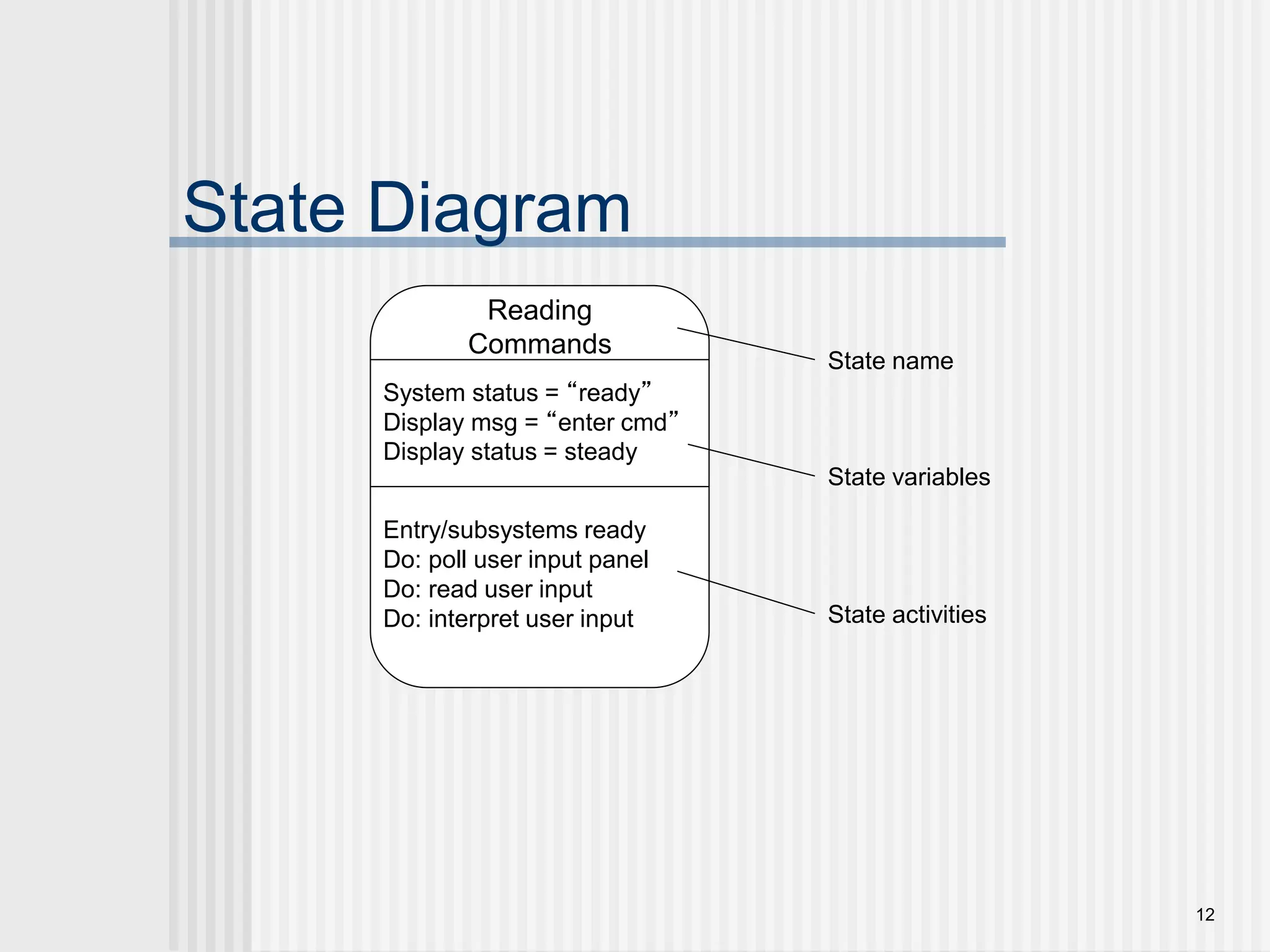 State Diagram

Reading Commands

System status = “ready”
Display msg = “enter cmd”
Display status = steady

Entry/subsystems ready
Do: poll user input panel
Do: read user input
Do: interpret user input

State name

State variables

State activities

12